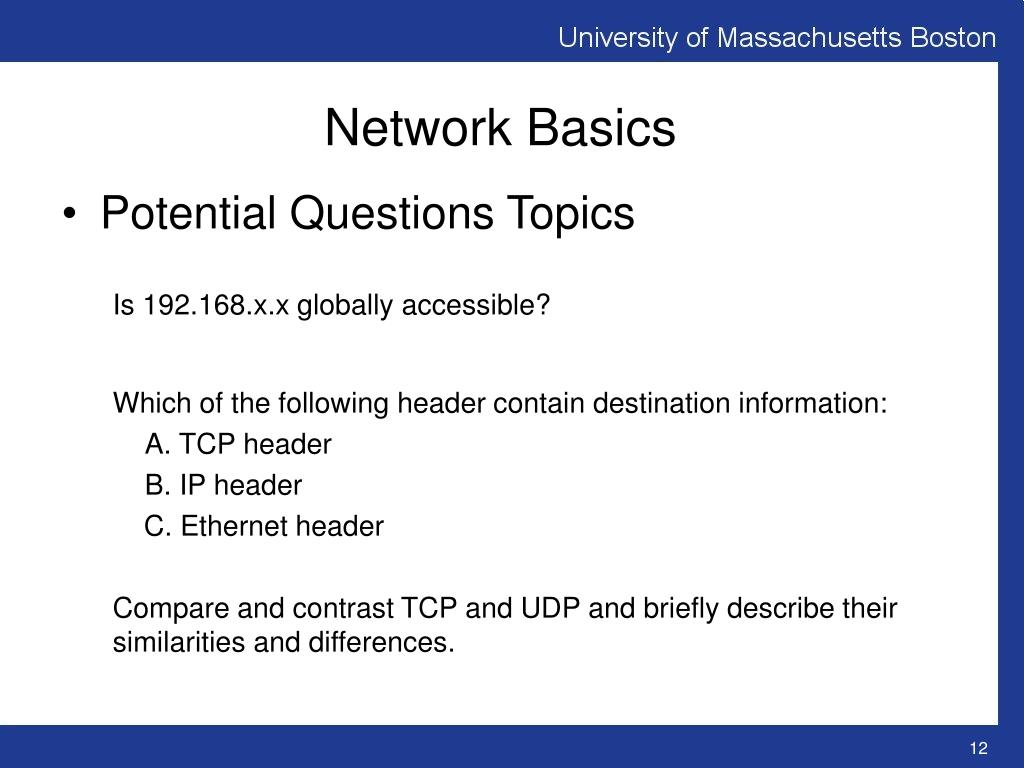 University of Massachusetts Boston

Network Basics

• Potential Questions Topics

Is 192.168.x.x globally accessible?

Which of the following header contain destination information:
A. TCP header
B. IP header
C. Ethernet header

Compare and contrast TCP and UDP and briefly describe their similarities and differences.

12